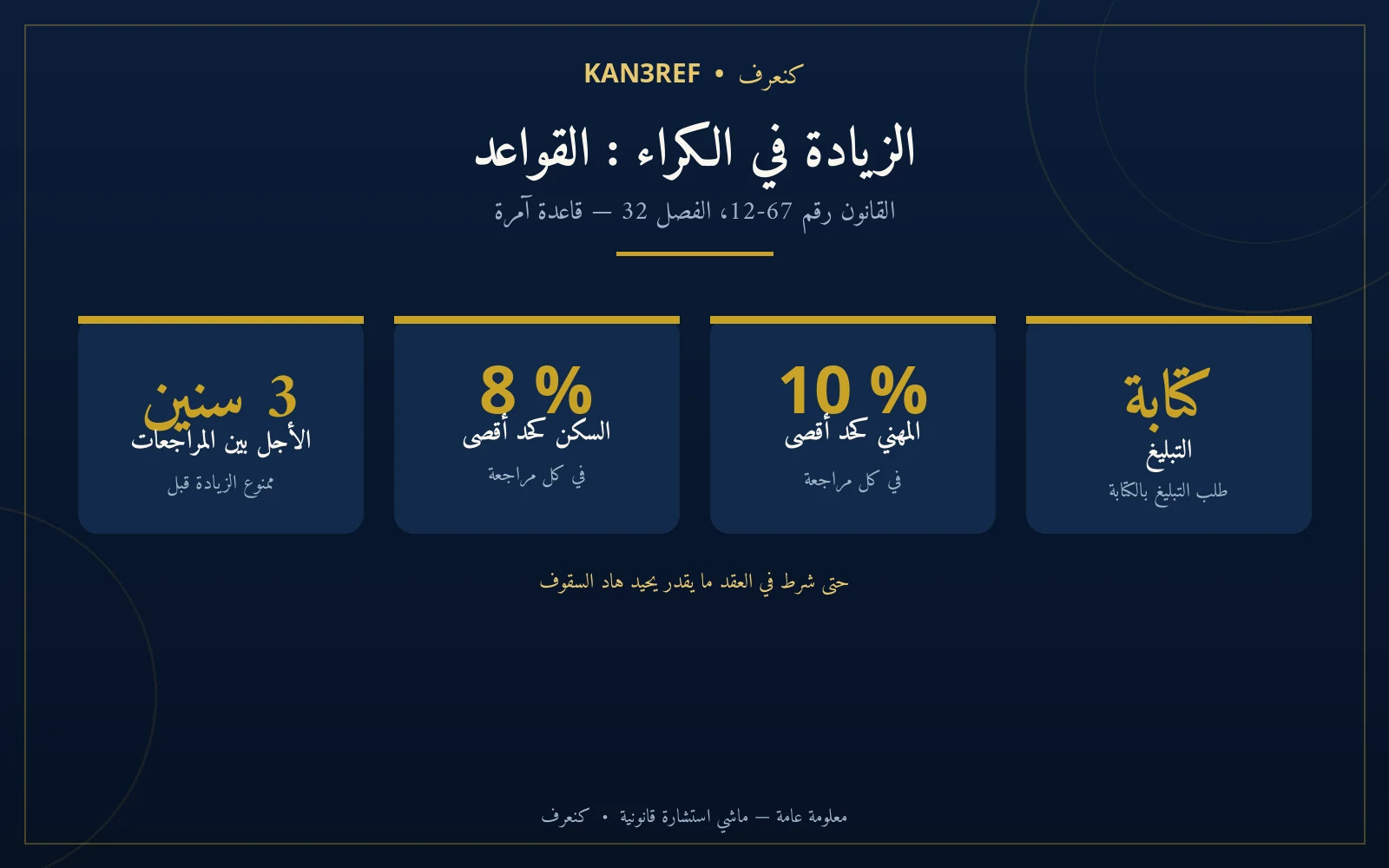 KAN3REF • كنعرف

الزيادة في الكراء : القواعد

القانون رقم 67-12، الفصل 32 — قاعدة آمرة

كتابة
التبليغ
طلب التبليغ بالكتابة

10 %
المهني كحد أقصى
في كل مراجعة

8 %
السكن كحد أقصى
في كل مراجعة

3 سنين
الأجل بين المراجعات
ممنوع الزيادة قبل

حتى شرط في العقد ما يقدر يحيد هاد السقوف

معلومة عامة — ماشي استشارة قانونية • كنعرف